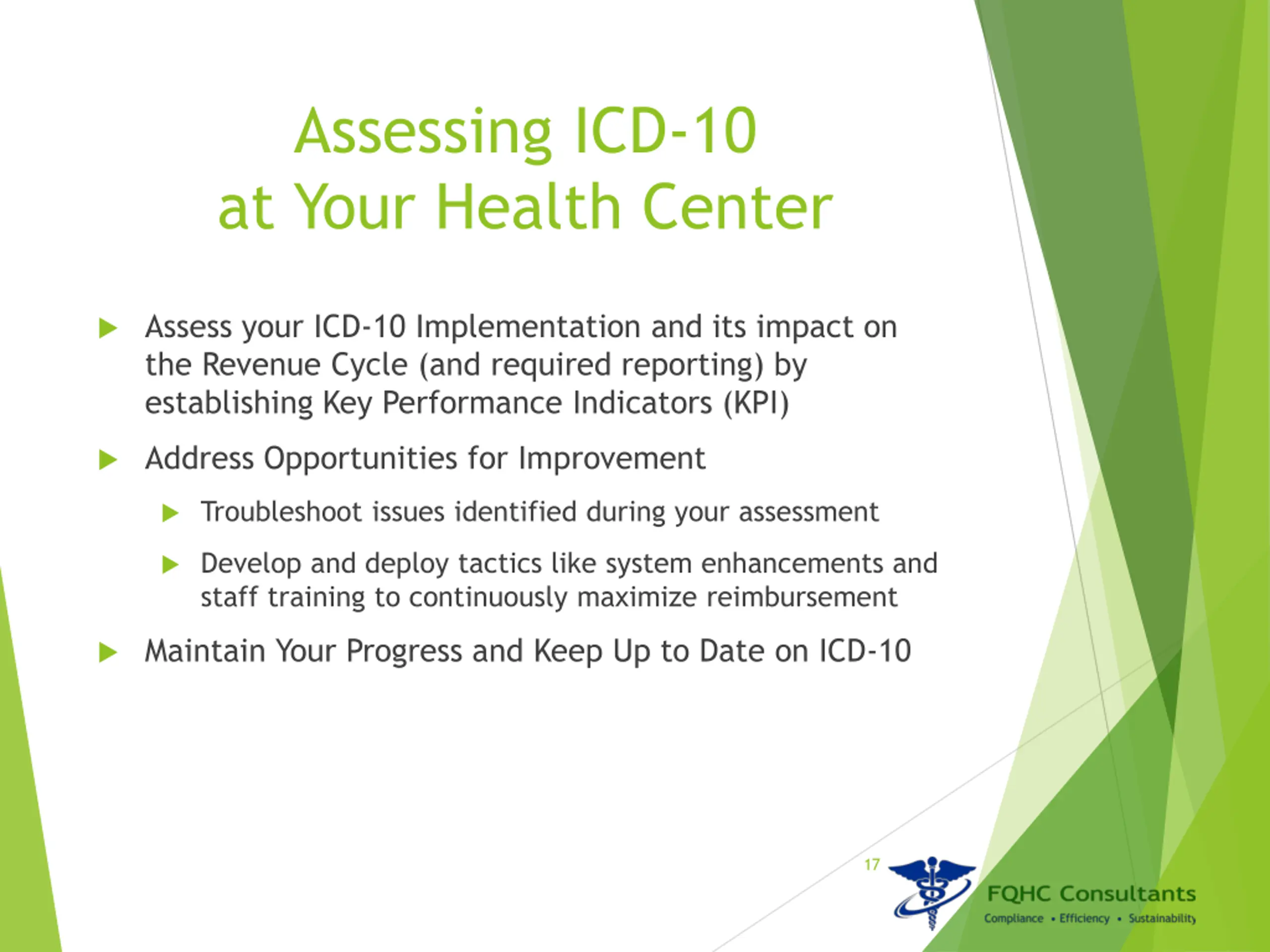 Assessing ICD-10
at Your Health Center

Assess your ICD-10 Implementation and its impact on the Revenue Cycle (and required reporting) by establishing Key Performance Indicators (KPI)

Address Opportunities for Improvement

Troubleshoot issues identified during your assessment

Develop and deploy tactics like system enhancements and staff training to continuously maximize reimbursement

Maintain Your Progress and Keep Up to Date on ICD-10

17

FQHC Consultants
Compliance • Efficiency • Sustainability